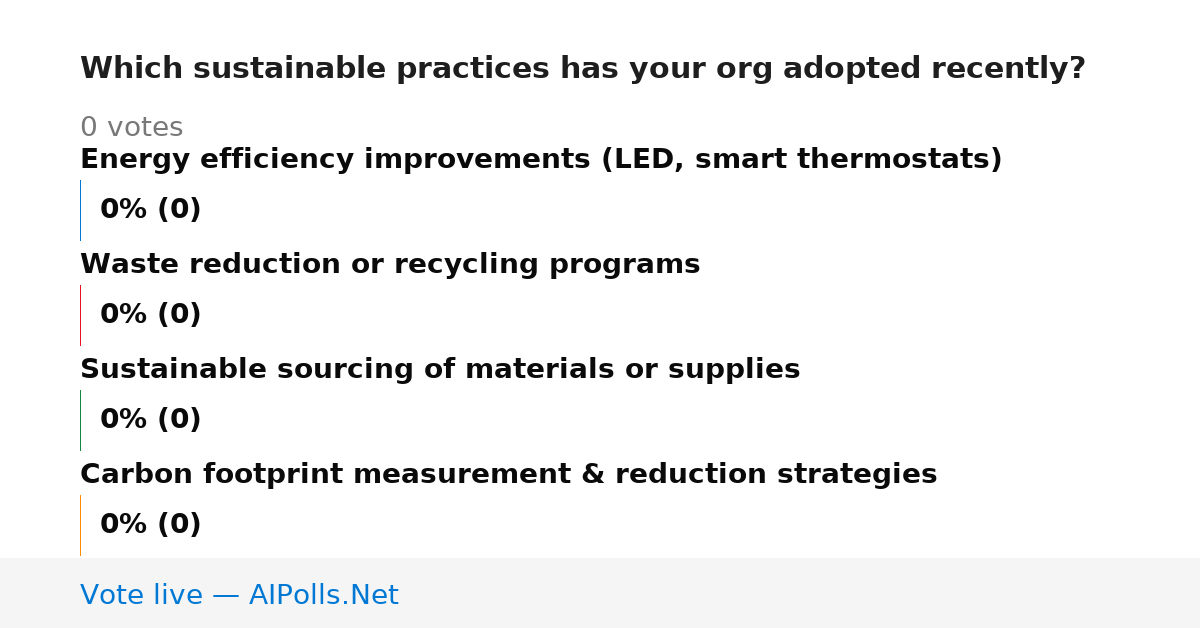 Which sustainable practices has your org adopted recently?

0 votes

Energy efficiency improvements (LED, smart thermostats)

0% (0)

Waste reduction or recycling programs

0% (0)

Sustainable sourcing of materials or supplies

0% (0)

Carbon footprint measurement & reduction strategies

0% (0)

Vote live — AIPolls.Net